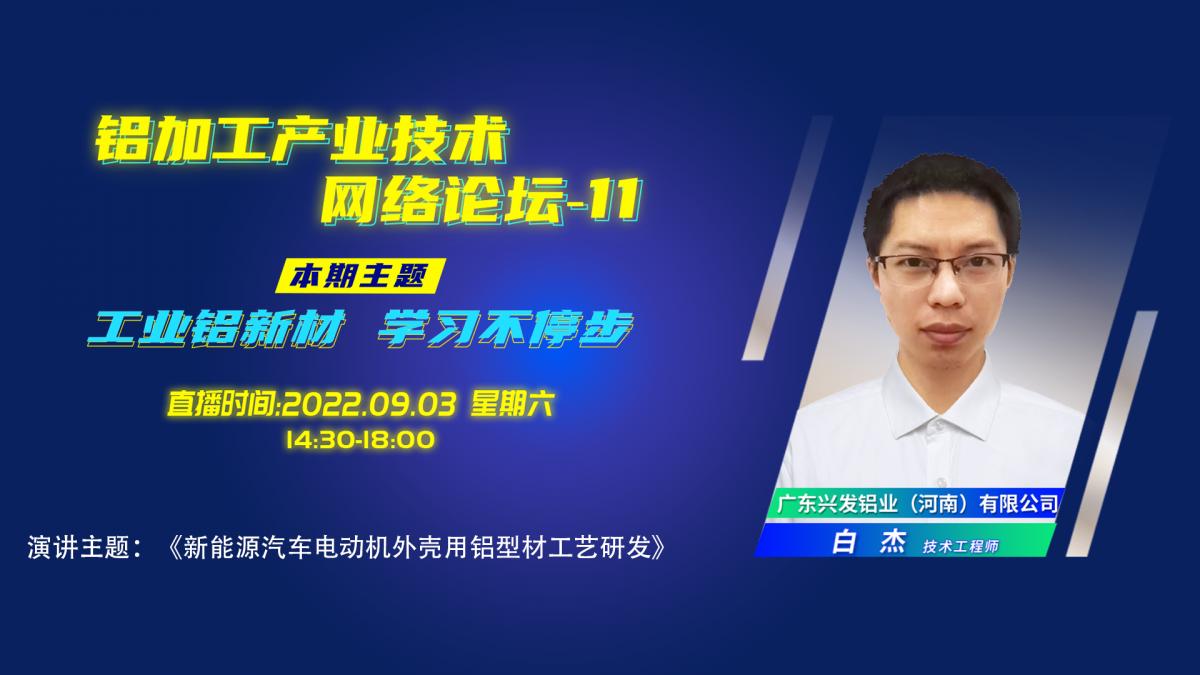 铝加工产业技术
网络论坛-11

本期主题

工业铝新材 学习不停步

直播时间:2022.09.03 星期六
14:30-18:00

演讲主题：《新能源汽车电动机外壳用铝型材工艺研发》

广东兴发铝业（河南）有限公司

白 杰 技术工程师